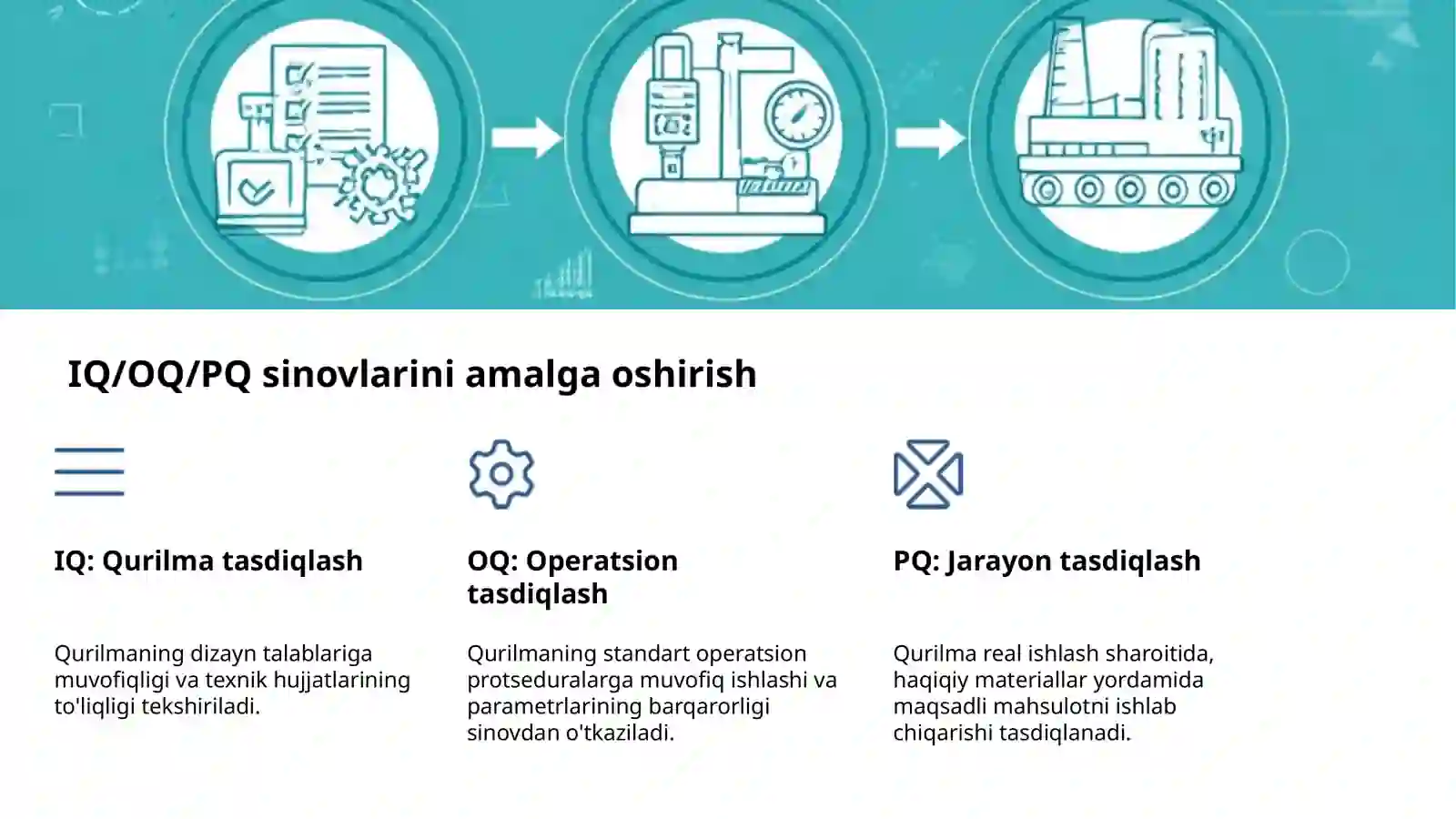 IQ/OQ/PQ sinovlarini amalga oshirish

IQ: Qurilma tasdiqlash

Qurilmaning dizayn talablariga muvofiqligi va texnik hujjatlarining to'liqligi tekshiriladi.

OQ: Operatsion tasdiqlash

Qurilmaning standart operatsion protseduralarga muvofiq ishlashi va parametrlarining barqarorligi sinovdan o'tkaziladi.

PQ: Jarayon tasdiqlash

Qurilma real ishlash sharoitida, haqiqiy materiallar yordamida maqsadli mahsulotni ishlab chiqarishi tasdiqlanadi.